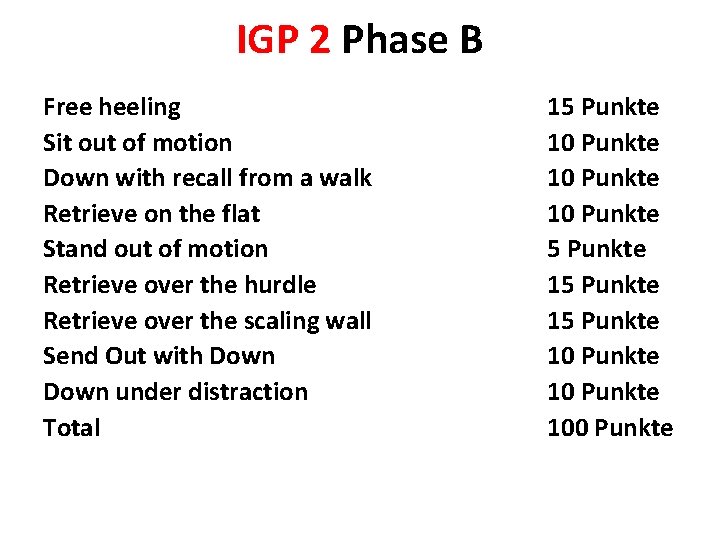 IGP 2 Phase B

| | |
|---|---|
| Free heeling | 15 Punkte |
| Sit out of motion | 10 Punkte |
| Down with recall from a walk | 10 Punkte |
| Retrieve on the flat | 10 Punkte |
| Stand out of motion | 5 Punkte |
| Retrieve over the hurdle | 15 Punkte |
| Retrieve over the scaling wall | 15 Punkte |
| Send Out with Down | 10 Punkte |
| Down under distraction | 10 Punkte |
| Total | 100 Punkte |